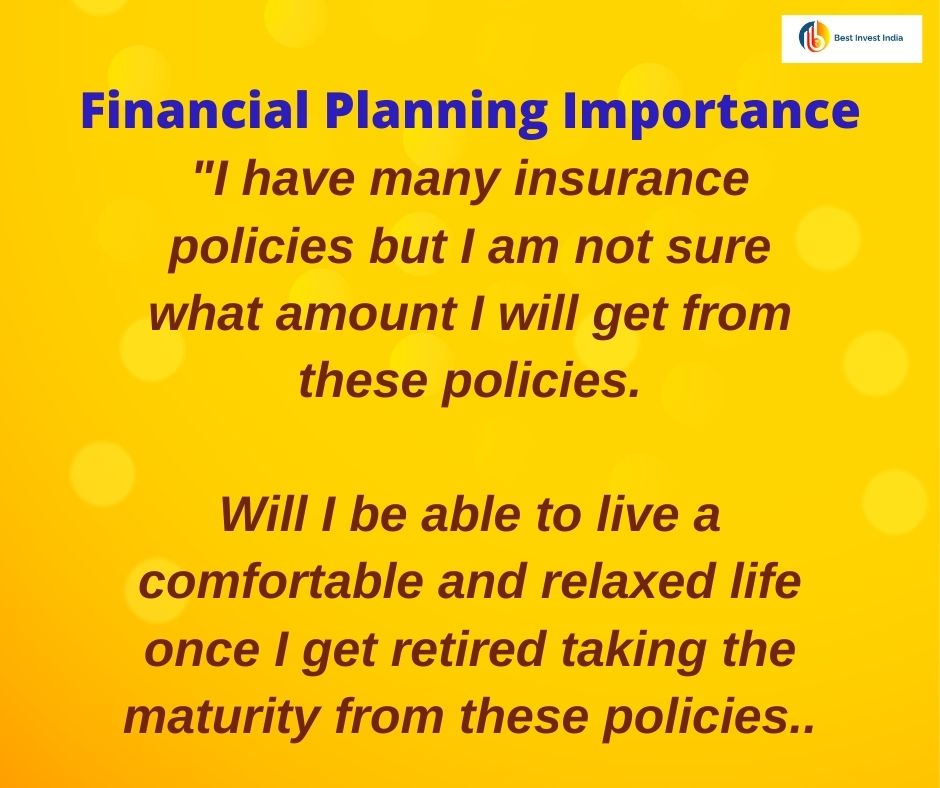 Best Invest India

Financial Planning Importance

"I have many insurance policies but I am not sure what amount I will get from these policies.

Will I be able to live a comfortable and relaxed life once I get retired taking the maturity from these policies..